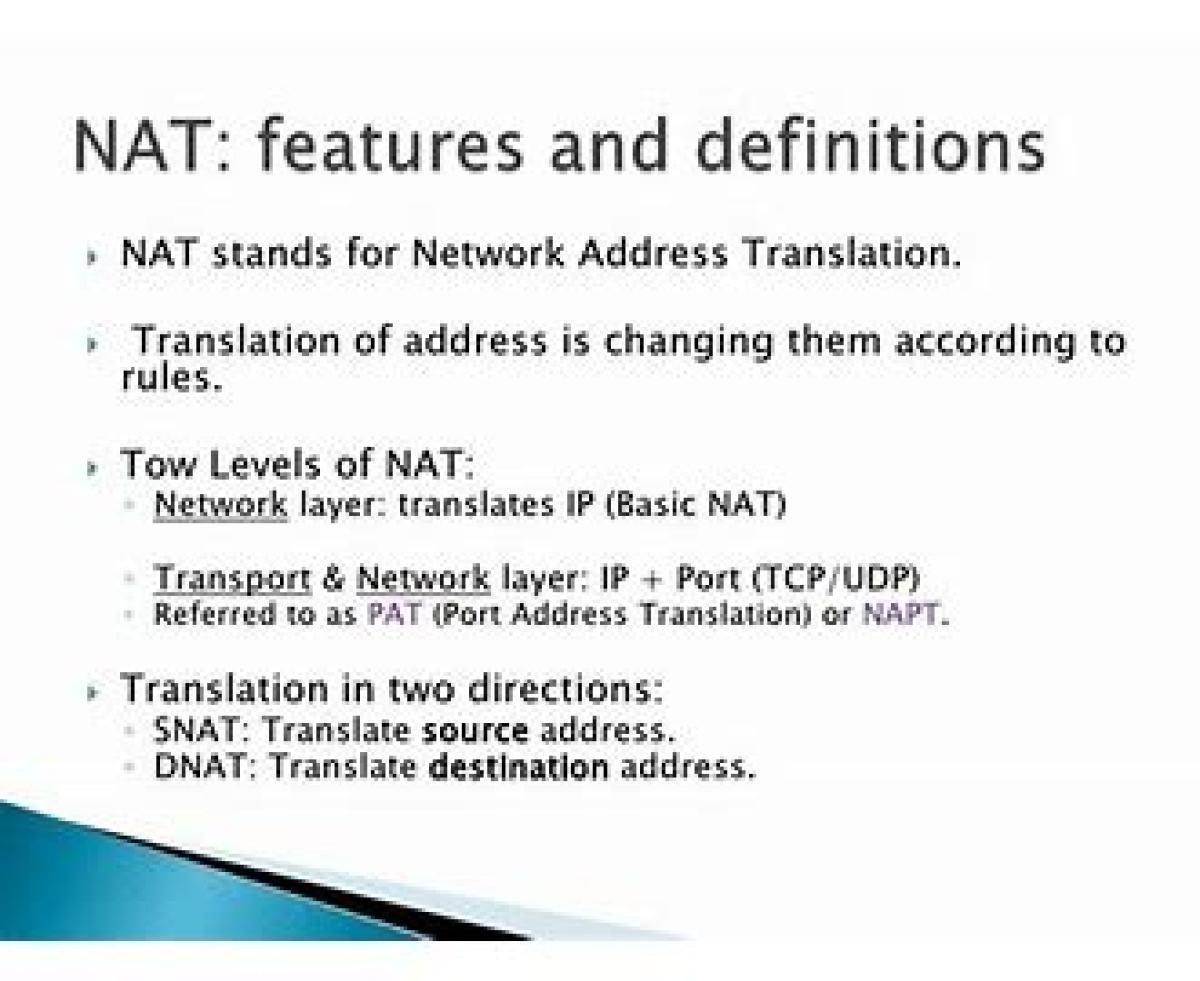 NAT: features and definitions

NAT stands for Network Address Translation.

Translation of address is changing them according to rules.

Tow Levels of NAT:
Network layer: translates IP (Basic NAT)

Transport & Network layer: IP + Port (TCP/UDP)
Referred to as PAT (Port Address Translation) or NAPT.

Translation in two directions:
SNAT: Translate source address.
DNAT: Translate destination address.